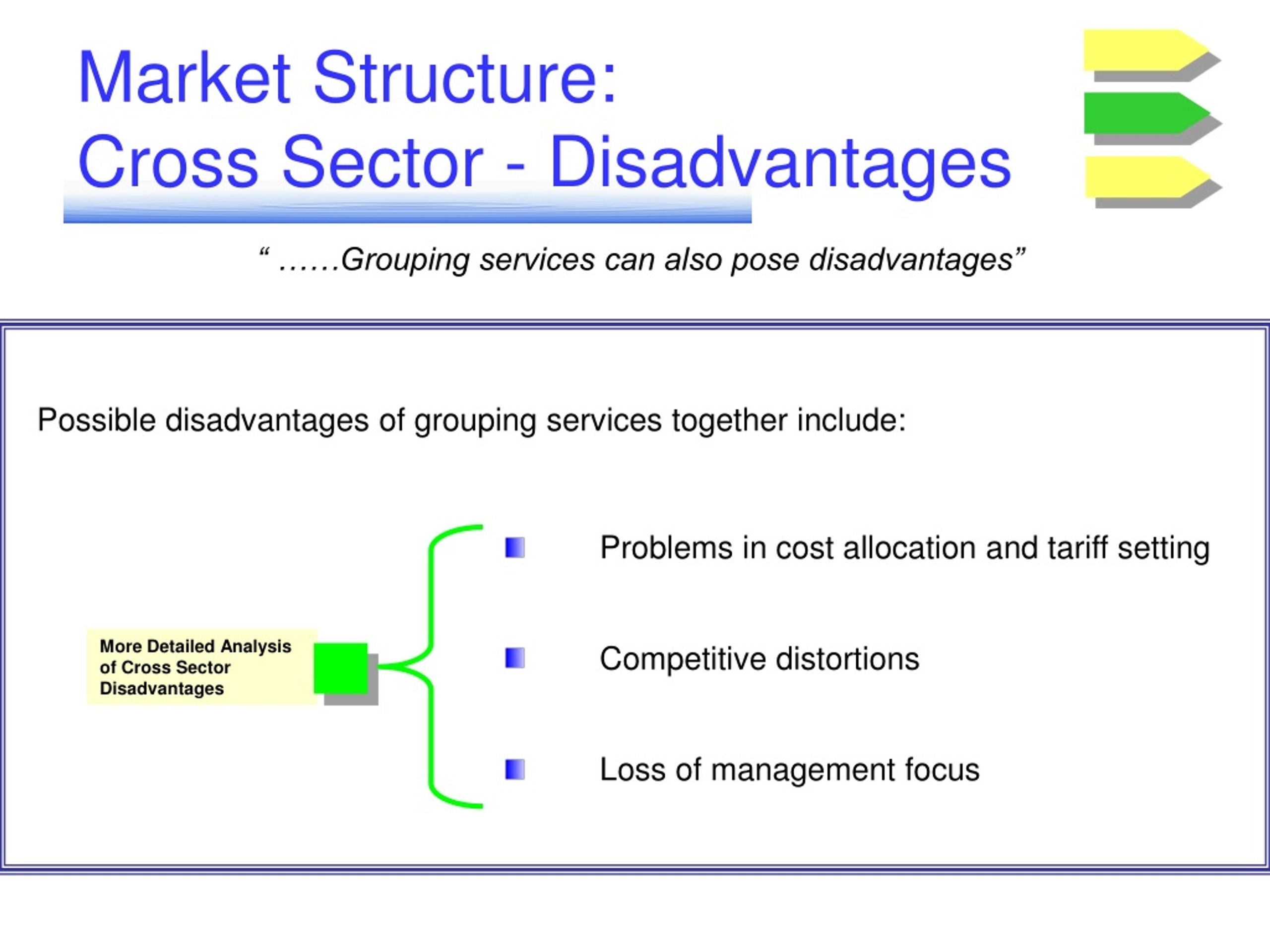 Market Structure:
Cross Sector - Disadvantages

“ ……Grouping services can also pose disadvantages”

Possible disadvantages of grouping services together include:

More Detailed Analysis of Cross Sector Disadvantages

Problems in cost allocation and tariff setting

Competitive distortions

Loss of management focus